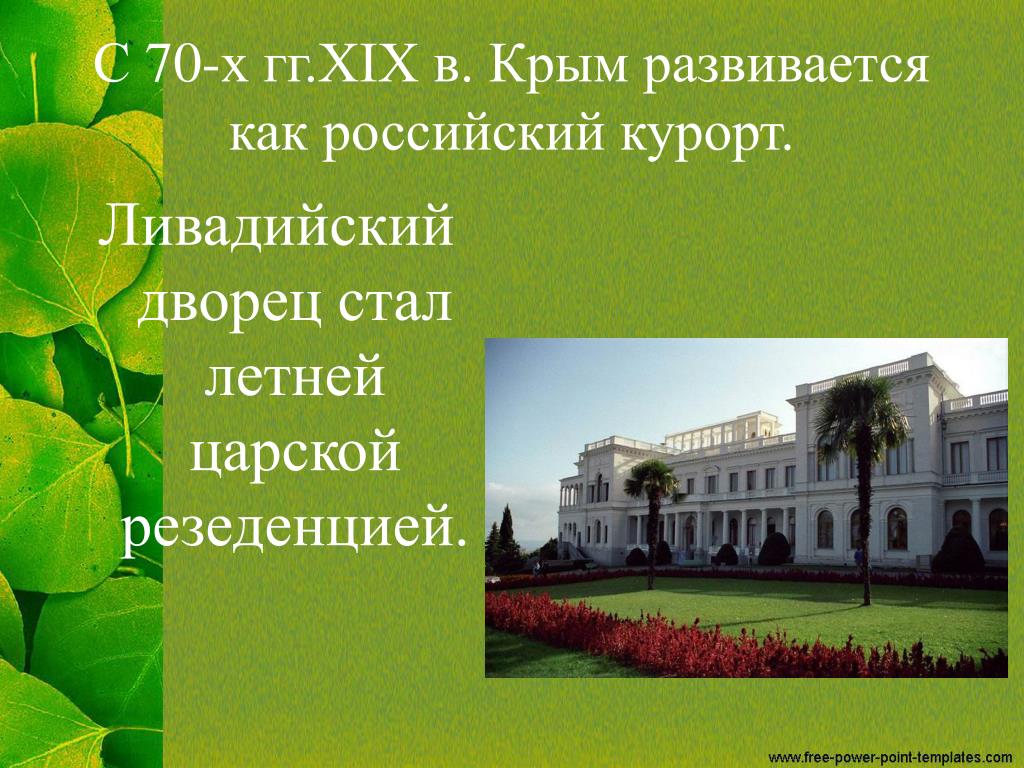 С 70-х гг.XIX в. Крым развивается как российский курорт.

Ливадийский дворец стал летней царской резеденцией.

www.free-power-point-templates.com